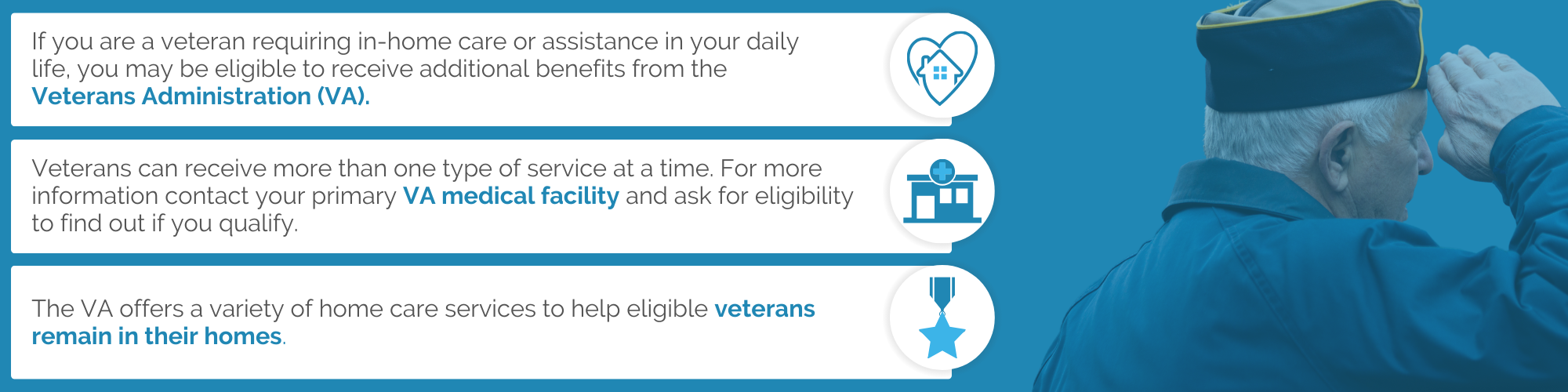 If you are a veteran requiring in-home care or assistance in your daily life, you may be eligible to receive additional benefits from the Veterans Administration (VA).

Veterans can receive more than one type of service at a time. For more information contact your primary VA medical facility and ask for eligibility to find out if you qualify.

The VA offers a variety of home care services to help eligible veterans remain in their homes.